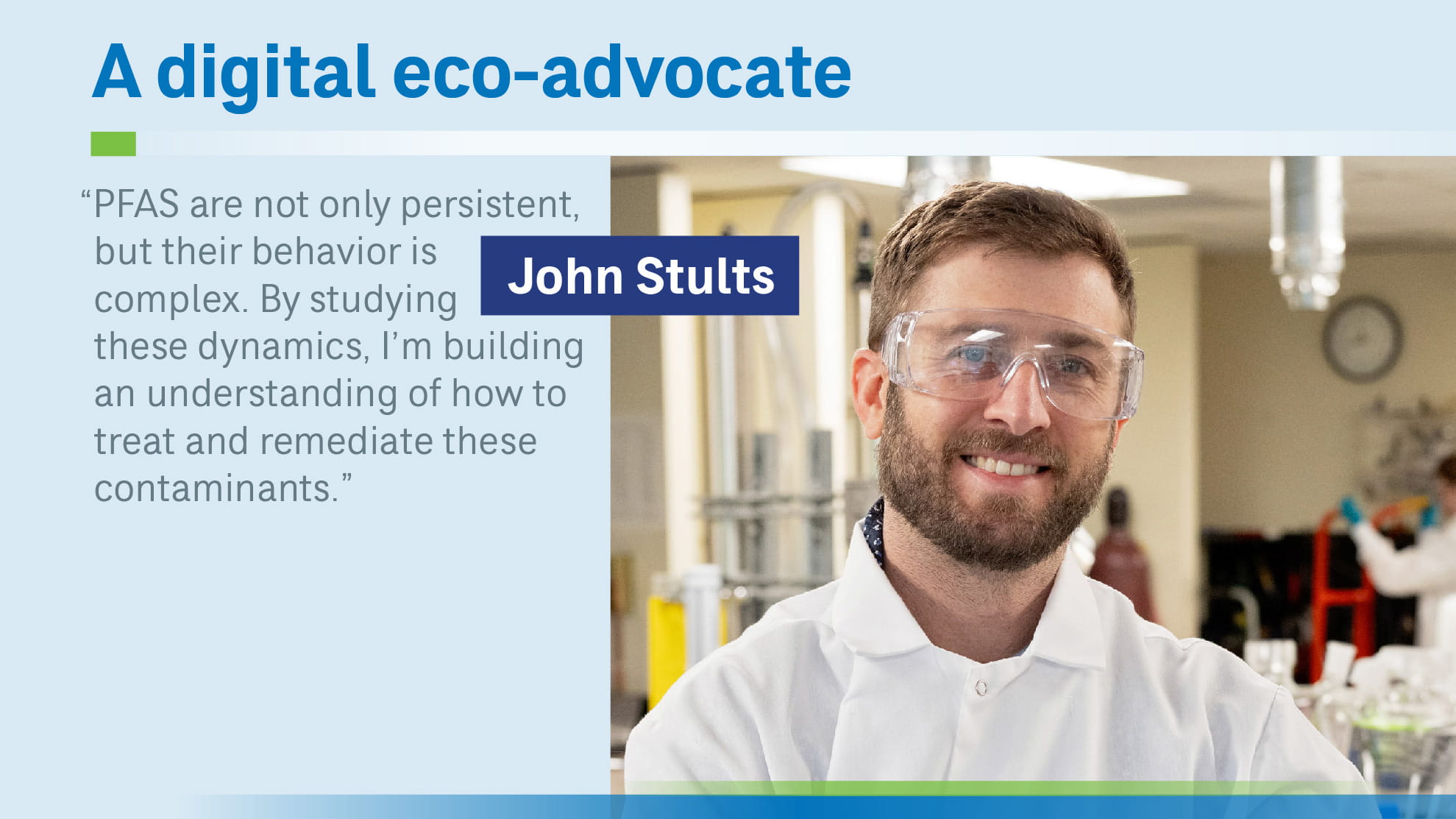 A digital eco-advocate

“PFAS are not only persistent, but their behavior is complex. By studying these dynamics, I’m building an understanding of how to treat and remediate these contaminants.”

John Stults